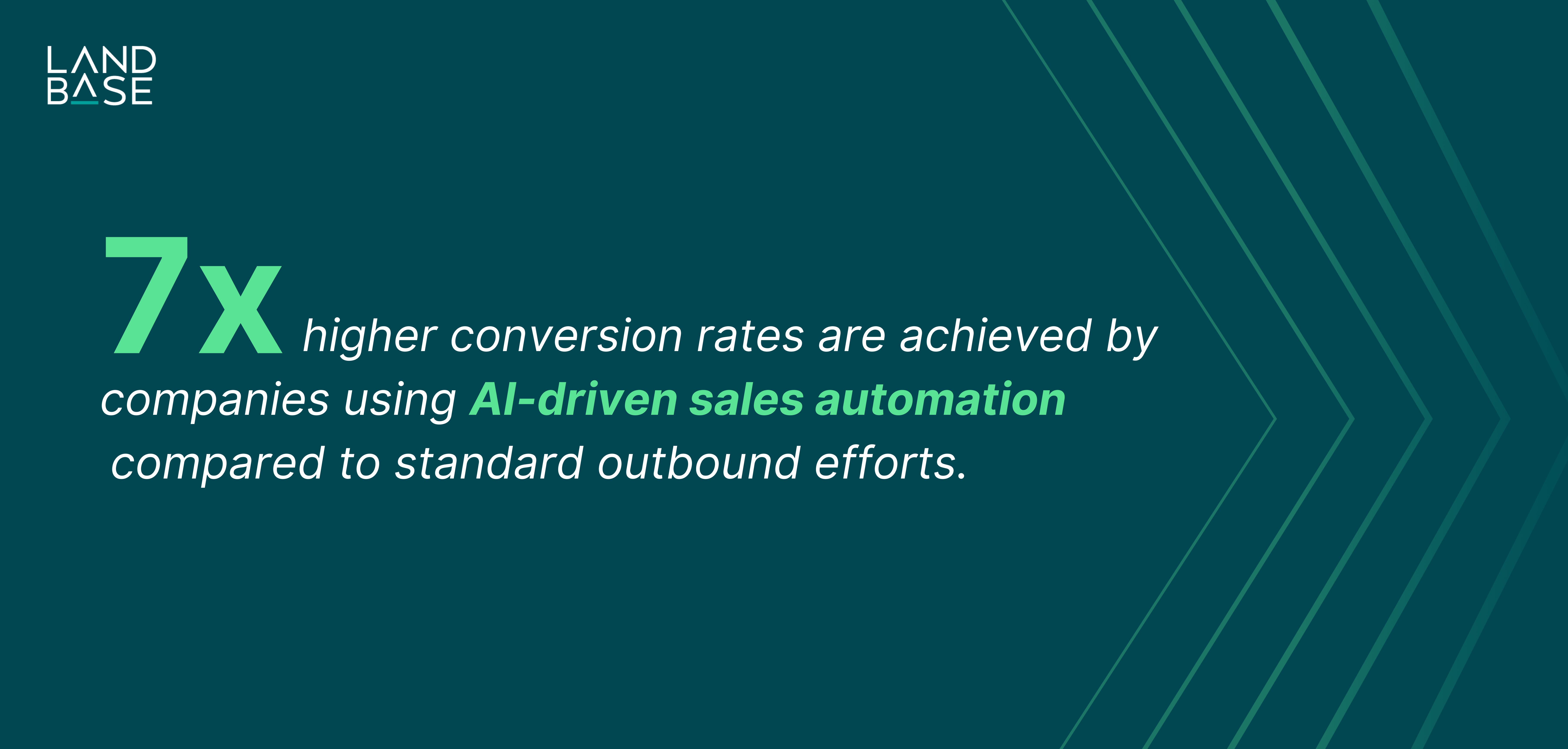 LAND
BASE

7x higher conversion rates are achieved by companies using AI-driven sales automation compared to standard outbound efforts.